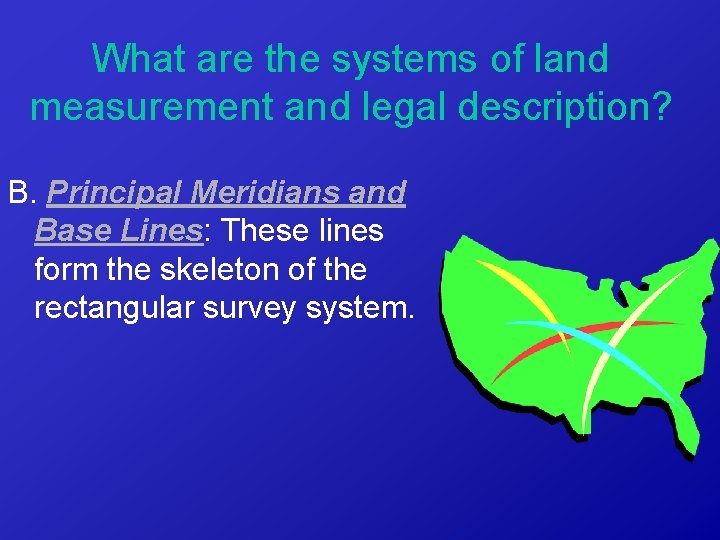 What are the systems of land measurement and legal description?

B. Principal Meridians and Base Lines: These lines form the skeleton of the rectangular survey system.